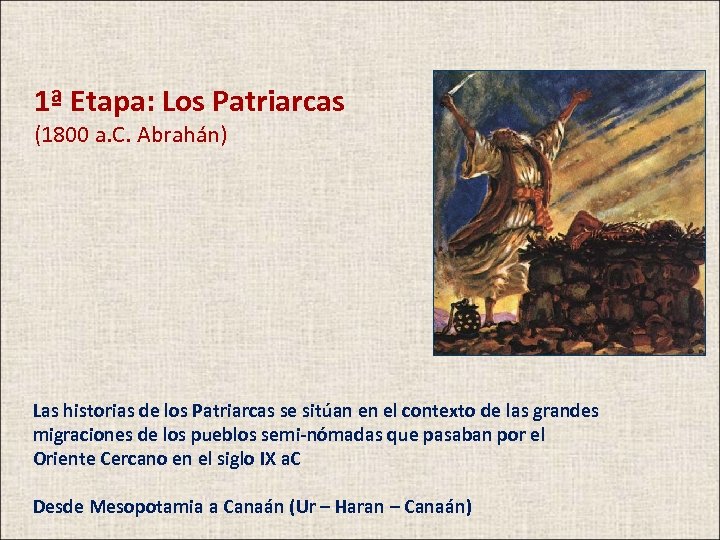 1ª Etapa: Los Patriarcas
(1800 a.C. Abrahán)

Las historias de los Patriarcas se sitúan en el contexto de las grandes migraciones de los pueblos semi-nómadas que pasaban por el Oriente Cercano en el siglo IX aC

Desde Mesopotamia a Canaán (Ur – Haran – Canaán)